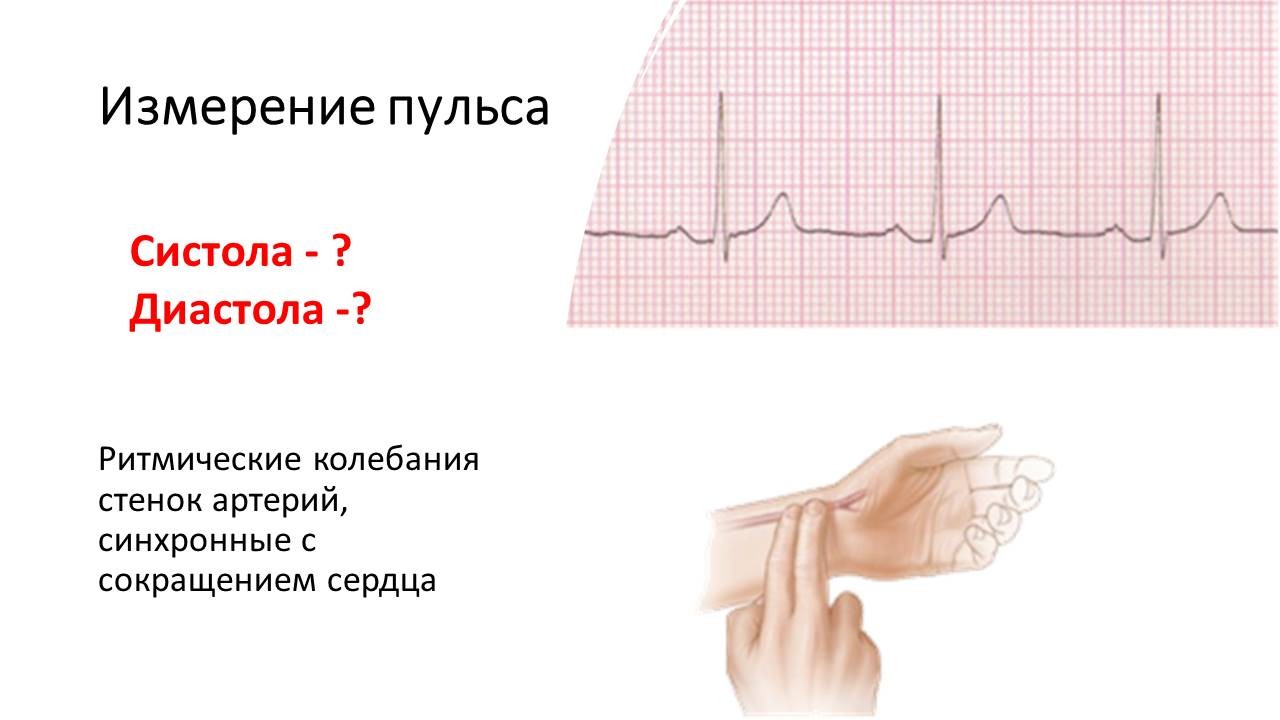 Измерение пульса

Систола - ?
Диастола -?

Ритмические колебания стенок артерий, синхронные с сокращением сердца